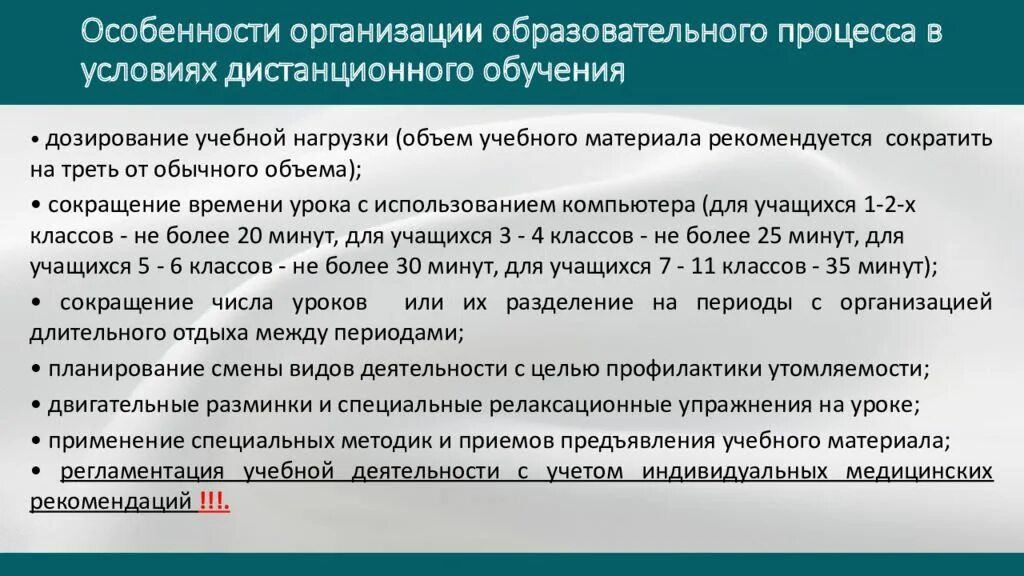 Особенности организации образовательного процесса в условиях дистанционного обучения

• дозирование учебной нагрузки (объем учебного материала рекомендуется сократить на треть от обычного объема);

• сокращение времени урока с использованием компьютера (для учащихся 1-2-х классов - не более 20 минут, для учащихся 3 - 4 классов - не более 25 минут, для учащихся 5 - 6 классов - не более 30 минут, для учащихся 7 - 11 классов - 35 минут);

• сокращение числа уроков или их разделение на периоды с организацией длительного отдыха между периодами;

• планирование смены видов деятельности с целью профилактики утомляемости;

• двигательные разминки и специальные релаксационные упражнения на уроке;

• применение специальных методик и приемов предъявления учебного материала;

• регламентация учебной деятельности с учетом индивидуальных медицинских рекомендаций !!!.